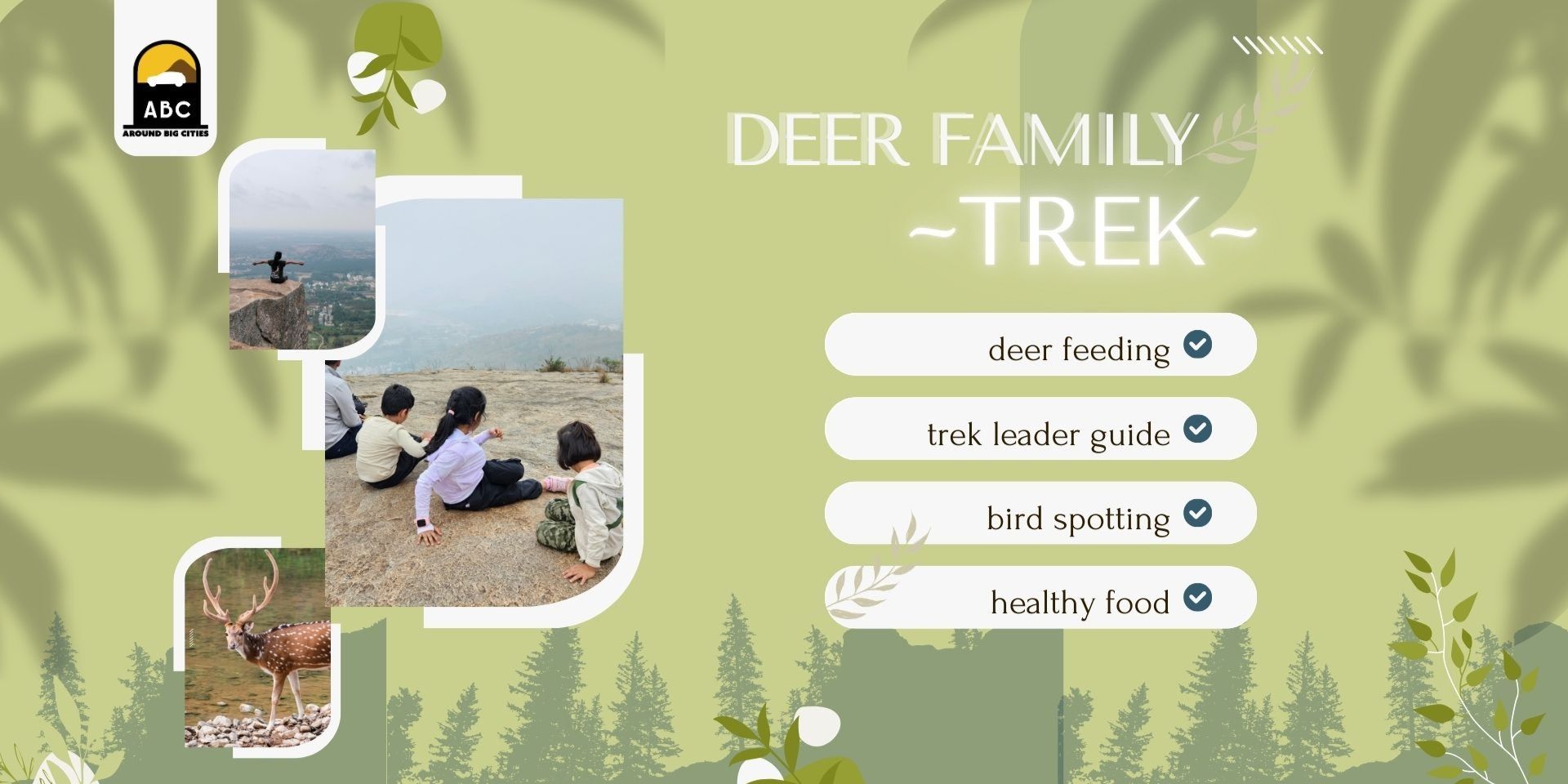 ABC
AROUND BIG CITIES

DEER FAMILY
~TREK~

deer feeding
trek leader guide
bird spotting
healthy food